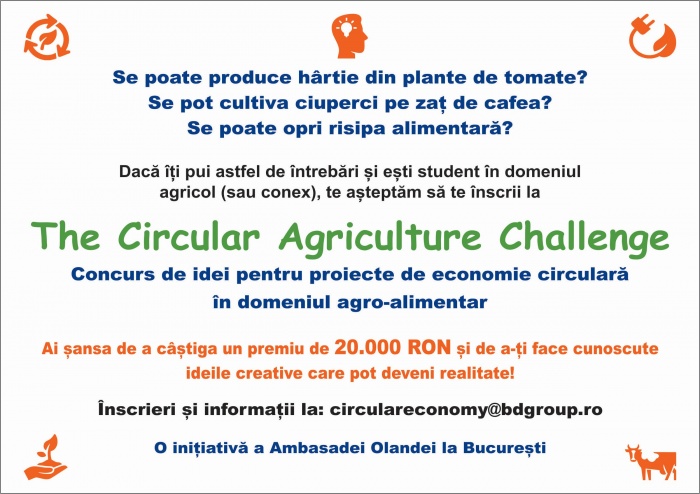 Se poate produce hârtie din plante de tomate?
Se pot cultiva ciuperci pe zaț de cafea?
Se poate opri risipa alimentară?

Dacă îți pui astfel de întrebări și ești student în domeniul agricol (sau conex), te așteptăm să te înscrii la

The Circular Agriculture Challenge

Concurs de idei pentru proiecte de economie circulară în domeniul agro-alimentar

Ai șansa de a câștiga un premiu de 20.000 RON și de a-ți face cunoscute ideile creative care pot deveni realitate!

Înscrieri și informații la: circulareconomy@bdgroup.ro

O inițiativă a Ambasadei Olandei la București